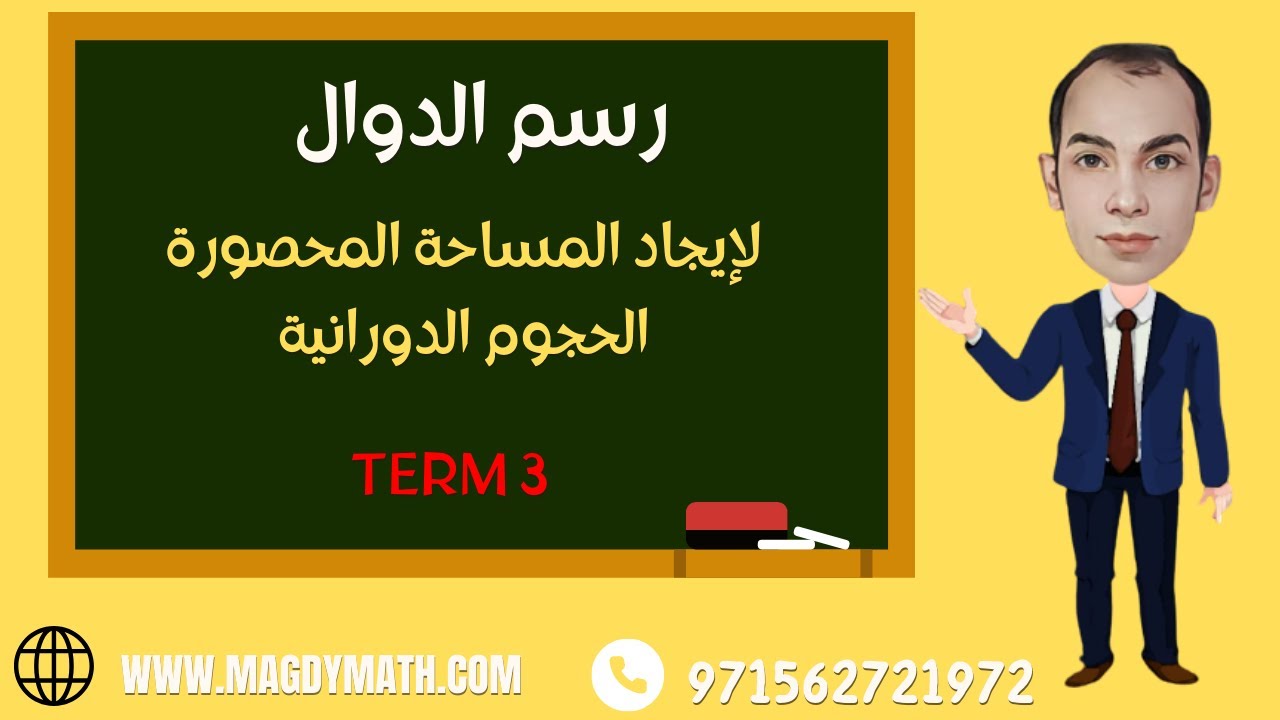 رسم الدوال

لإيجاد المساحة المحصورة
الحجوم الدورانية

TERM 3

WWW.MAGDYMATH.COM

971562721972